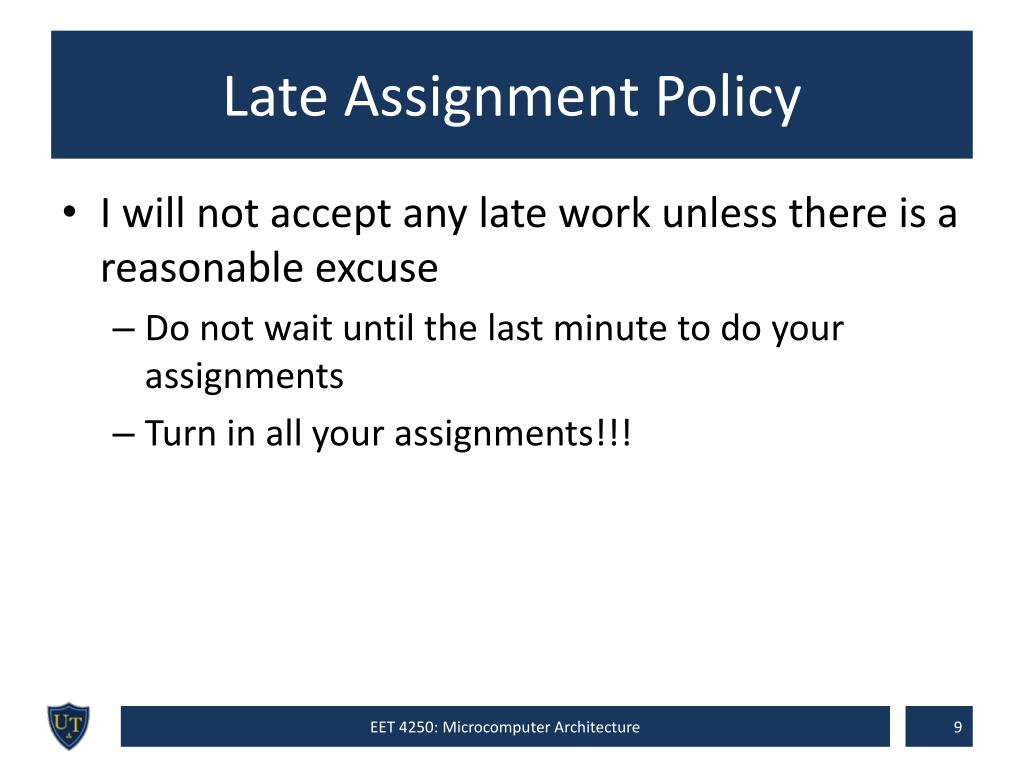 Late Assignment Policy

• I will not accept any late work unless there is a reasonable excuse

– Do not wait until the last minute to do your assignments

– Turn in all your assignments!!!

UT

EET 4250: Microcomputer Architecture

9